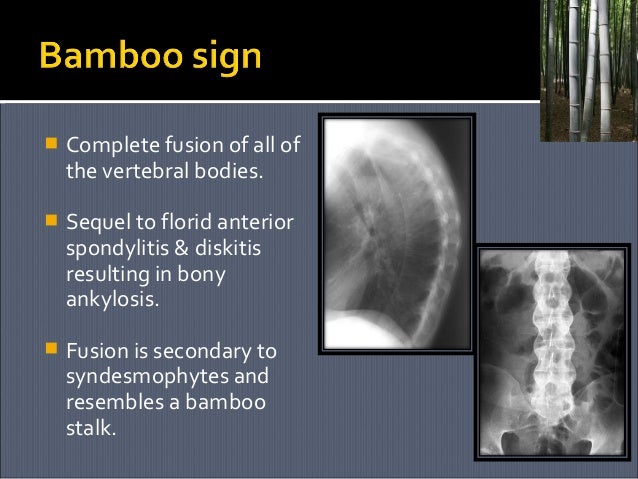 Bamboo sign

Complete fusion of all of the vertebral bodies.

Sequel to florid anterior spondylitis & diskitis resulting in bony ankylosis.

Fusion is secondary to syndesmophytes and resembles a bamboo stalk.